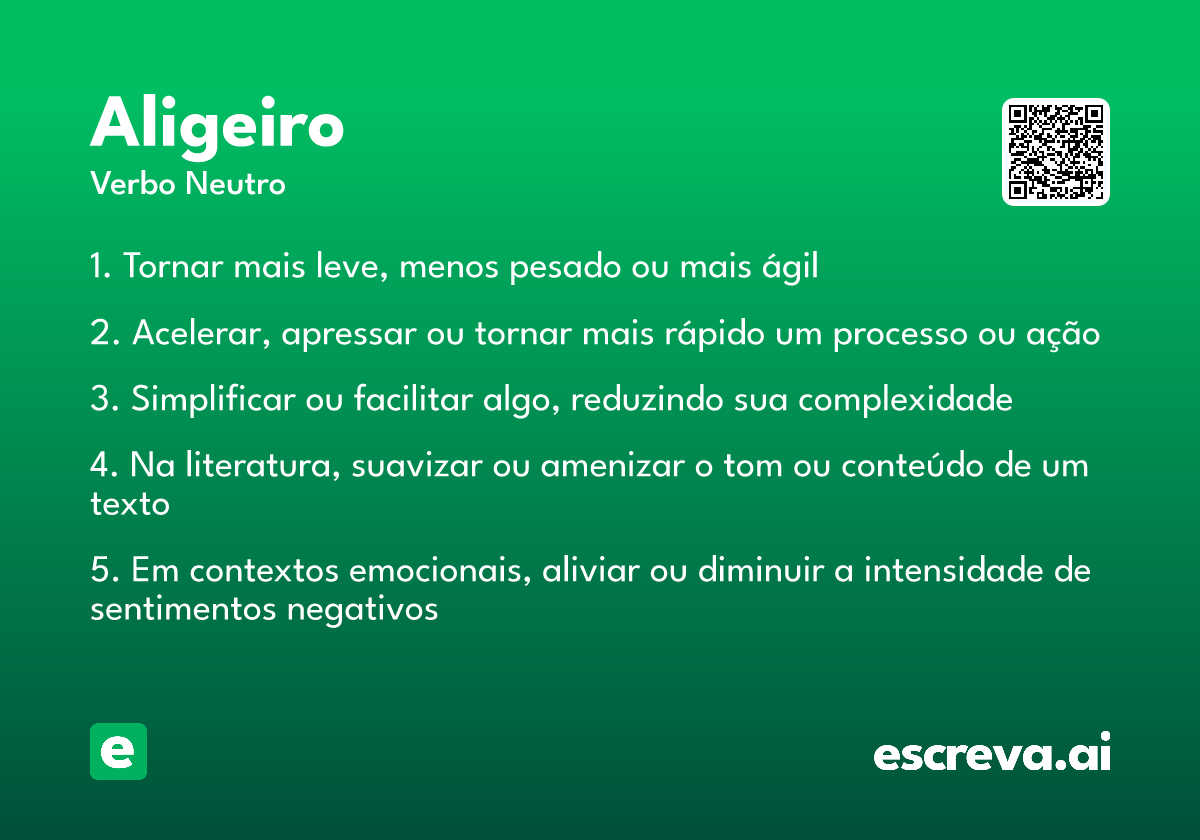 Aligeiro
Verbo Neutro

1. Tornar mais leve, menos pesado ou mais ágil

2. Acelerar, apressar ou tornar mais rápido um processo ou ação

3. Simplificar ou facilitar algo, reduzindo sua complexidade

4. Na literatura, suavizar ou amenizar o tom ou conteúdo de um texto

5. Em contextos emocionais, aliviar ou diminuir a intensidade de sentimentos negativos

e

escreva.ai